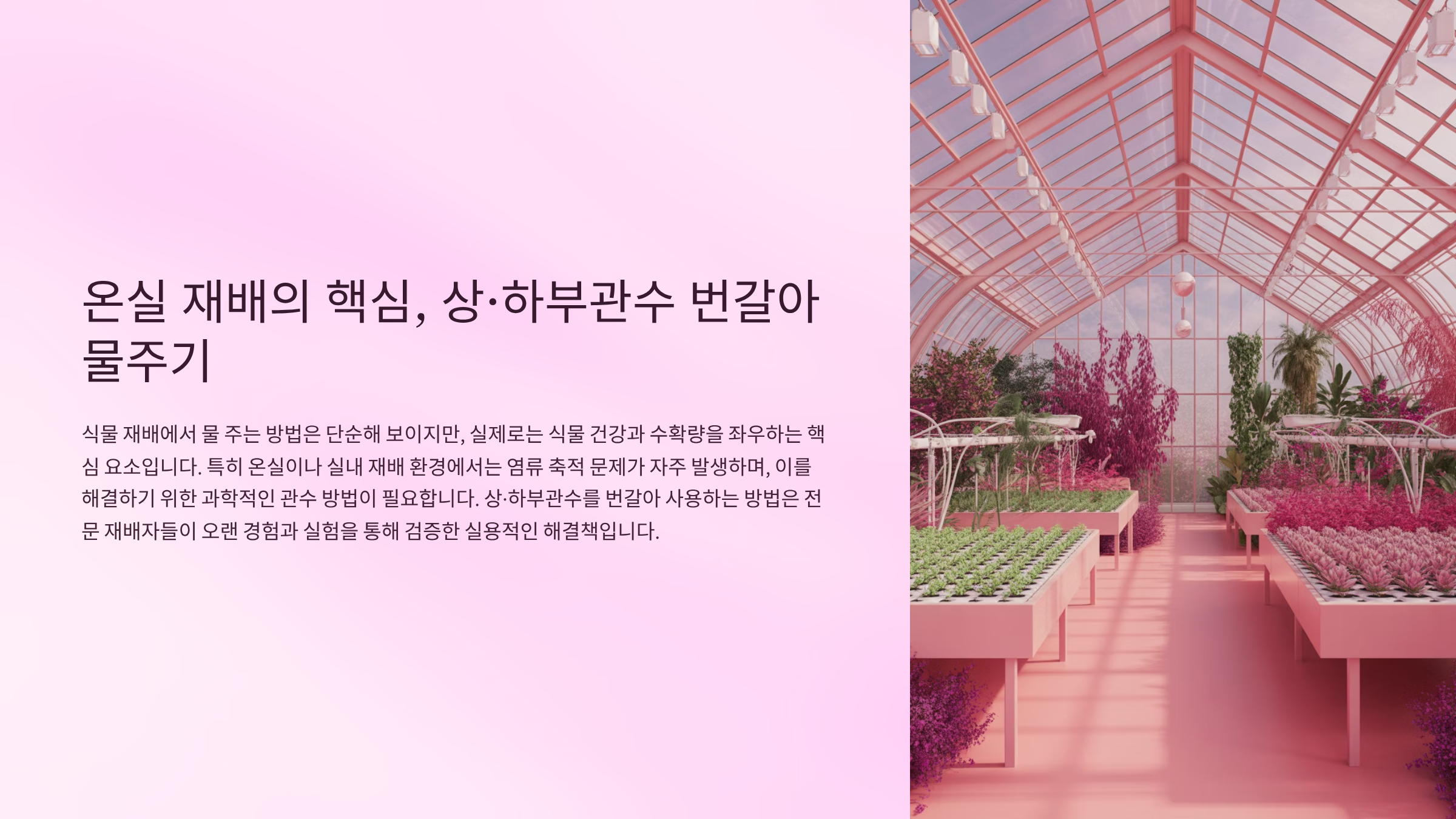 온실 재배의 핵심, 상·하부관수 번갈아 물주기

식물 재배에서 물 주는 방법은 단순해 보이지만, 실제로는 식물 건강과 수확량을 좌우하는 핵심 요소입니다. 특히 온실이나 실내 재배 환경에서는 염류 축적 문제가 자주 발생하며, 이를 해결하기 위한 과학적인 관수 방법이 필요합니다. 상·하부관수를 번갈아 사용하는 방법은 전문 재배자들이 오랜 경험과 실험을 통해 검증한 실용적인 해결책입니다.